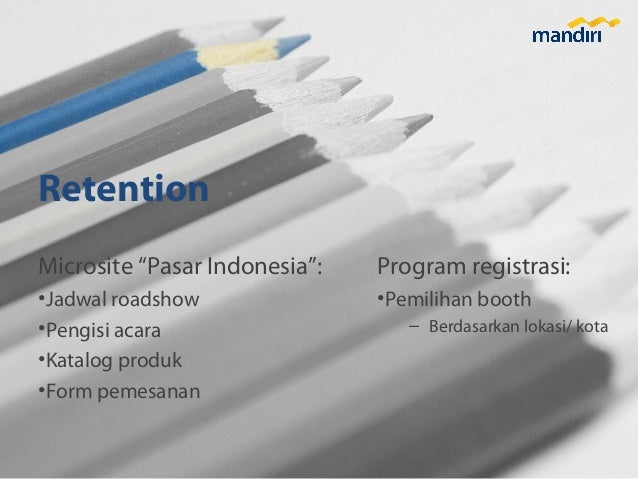 mandiri

Retention

Microsite “Pasar Indonesia”:
•Jadwal roadshow
•Pengisi acara
•Katalog produk
•Form pemesanan

Program registrasi:
•Pemilihan booth
– Berdasarkan lokasi/ kota